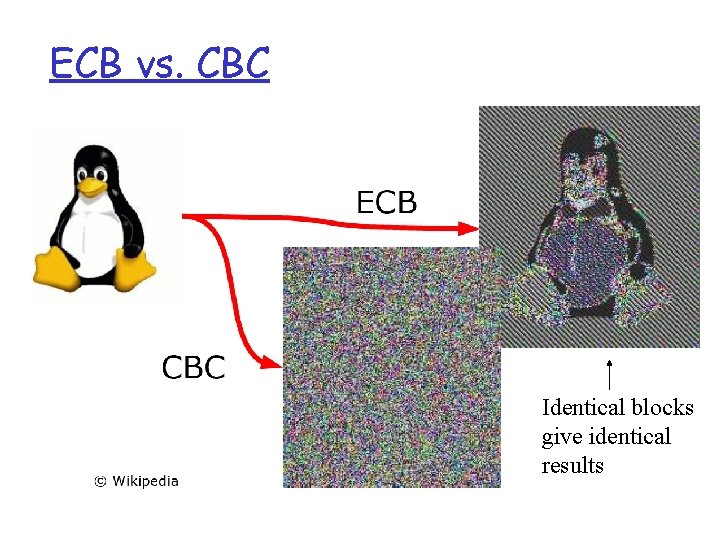 ECB vs. CBC

ECB

CBC

Identical blocks give identical results

© Wikipedia